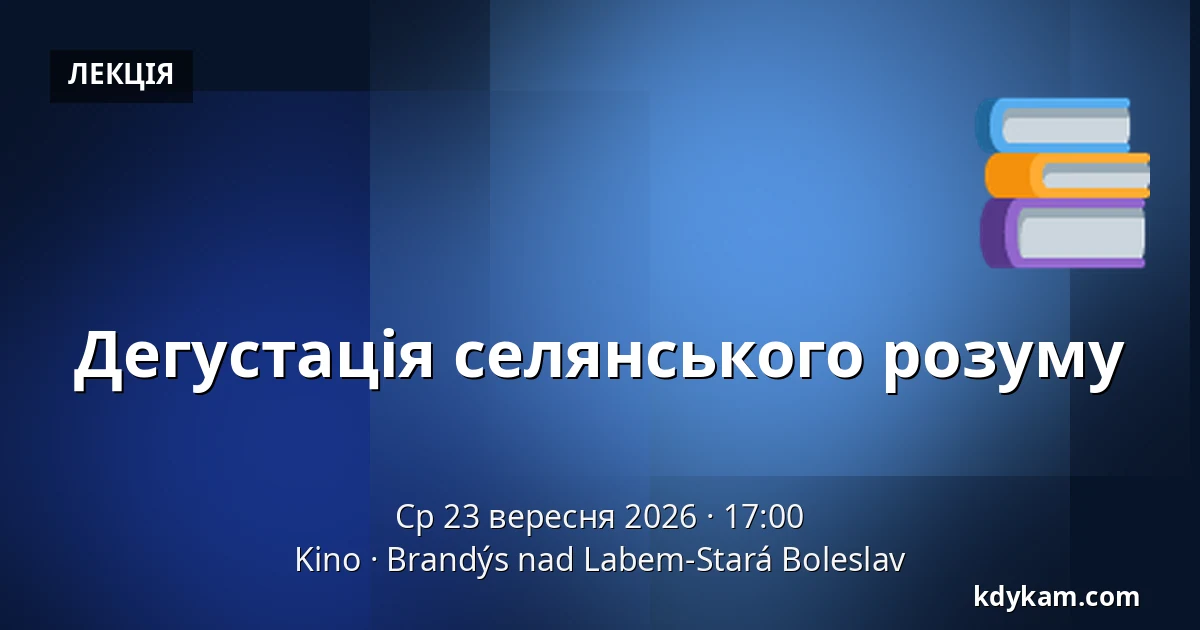 ЛЕКЦІЯ

Дегустація селянського розуму

Ср 23 вересня 2026 · 17:00
Kino · Brandýs nad Labem-Stará Boleslav

kdykam.com